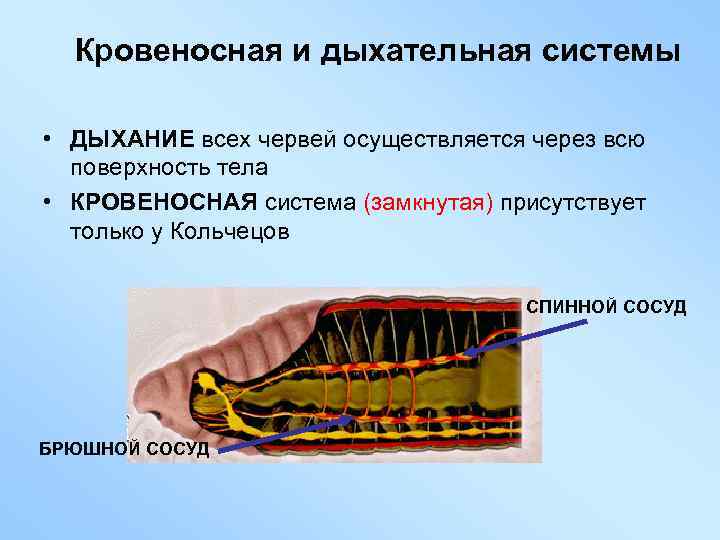 Кровеносная и дыхательная системы

• ДЫХАНИЕ всех червей осуществляется через всю поверхность тела
• КРОВЕНОСНАЯ система (замкнутая) присутствует только у Кольчецов

СПИННОЙ СОСУД

БРЮШНОЙ СОСУД